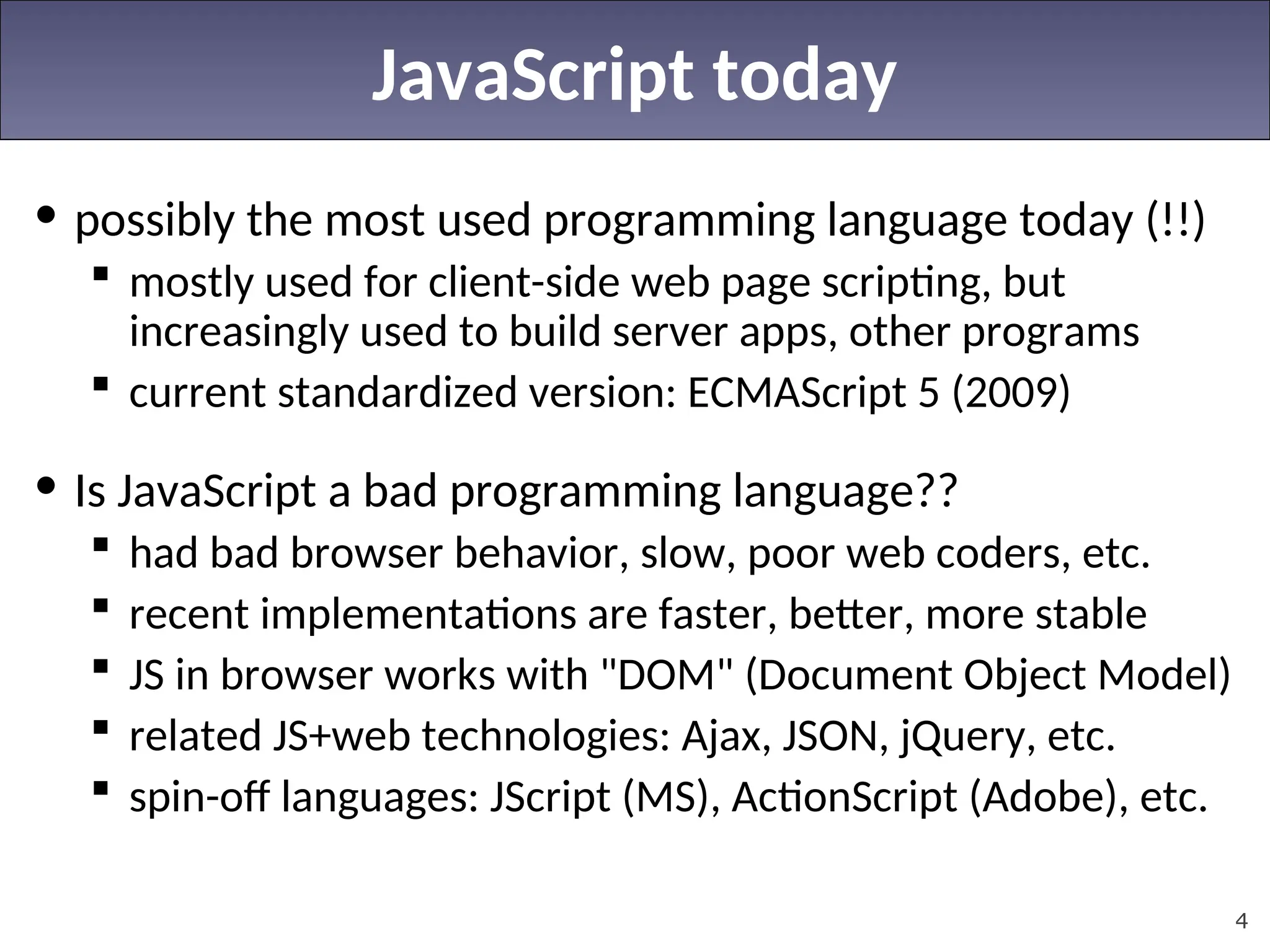 JavaScript today

• possibly the most used programming language today (!!)
  ▪ mostly used for client-side web page scripting, but increasingly used to build server apps, other programs
  ▪ current standardized version: ECMAScript 5 (2009)

• Is JavaScript a bad programming language??
  ▪ had bad browser behavior, slow, poor web coders, etc.
  ▪ recent implementations are faster, better, more stable
  ▪ JS in browser works with "DOM" (Document Object Model)
  ▪ related JS+web technologies: Ajax, JSON, jQuery, etc.
  ▪ spin-off languages: JScript (MS), ActionScript (Adobe), etc.

4